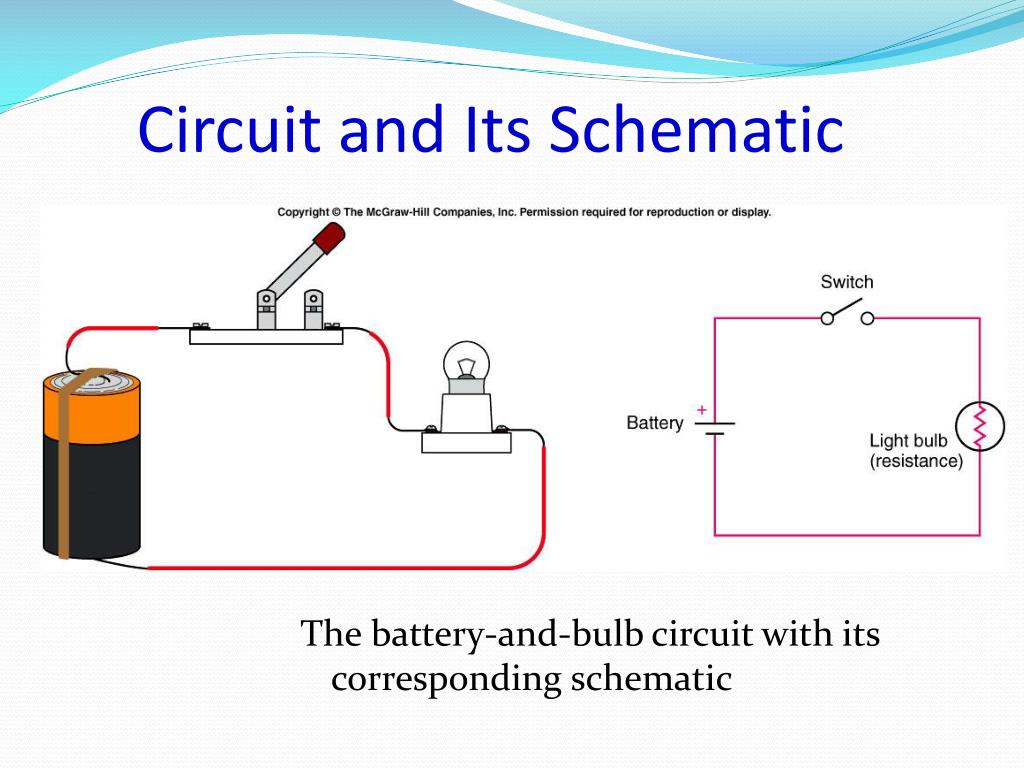 Circuit and Its Schematic

Copyright © The McGraw-Hill Companies, Inc. Permission required for reproduction or display.

Switch

Battery +

Light bulb
(resistance)

The battery-and-bulb circuit with its corresponding schematic